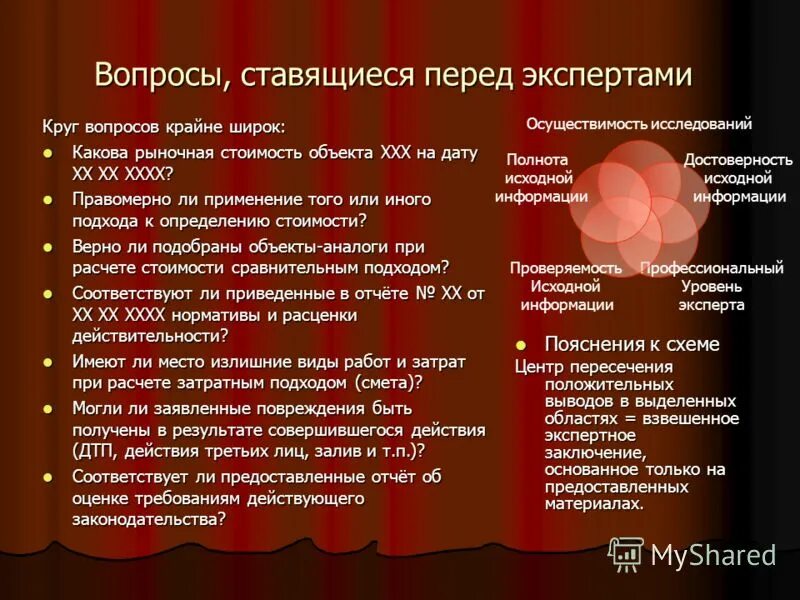 Вопросы, ставящиеся перед экспертами

Круг вопросов крайне широк:

- Какова рыночная стоимость объекта ХХХ на дату ХХ ХХ ХХХХ?
- Правомерно ли применение того или иного подхода к определению стоимости?
- Верно ли подобраны объекты-аналоги при расчете стоимости сравнительным подходом?
- Соответствуют ли приведенные в отчёте № ХХ от ХХ ХХ ХХХХ нормативы и расценки действительности?
- Имеют ли место излишние виды работ и затрат при расчете затратным подходом (смета)?
- Могли ли заявленные повреждения быть получены в результате совершившегося действия (ДТП, действия третьих лиц, залив и т.п.)?
- Соответствует ли предоставленные отчёт об оценке требованиям действующего законодательства?

Осуществимость исследований

Полнота исходной информации

Достоверность исходной информации

Проверяемость Исходной информации

Профессиональный Уровень эксперта

- Пояснения к схеме

Центр пересечения положительных выводов в выделенных областях = взвешенное экспертное заключение, основанное только на предоставленных материалах.

MyShared